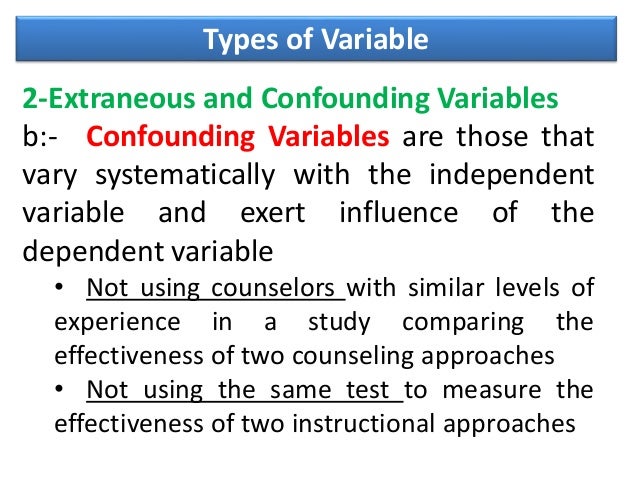 Types of Variable

2-Extraneous and Confounding Variables

b:- Confounding Variables are those that vary systematically with the independent variable and exert influence of the dependent variable

• Not using counselors with similar levels of experience in a study comparing the effectiveness of two counseling approaches
• Not using the same test to measure the effectiveness of two instructional approaches